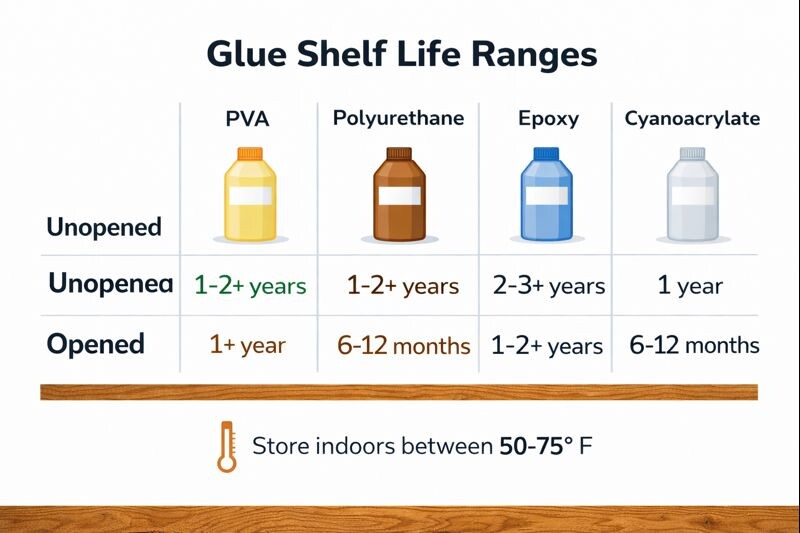 Glue Shelf Life Ranges

| | PVA | Polyurethane | Epoxy | Cyanoacrylate |
|---|---|---|---|---|
| Unopened | | | | |
| Unopenea | 1-2+ years | 1-2+ years | 2-3+ years | 1 year |
| Opened | 1+ year | 6-12 months | 1-2+ years | 6-12 months |

Store indoors between 50-75° F